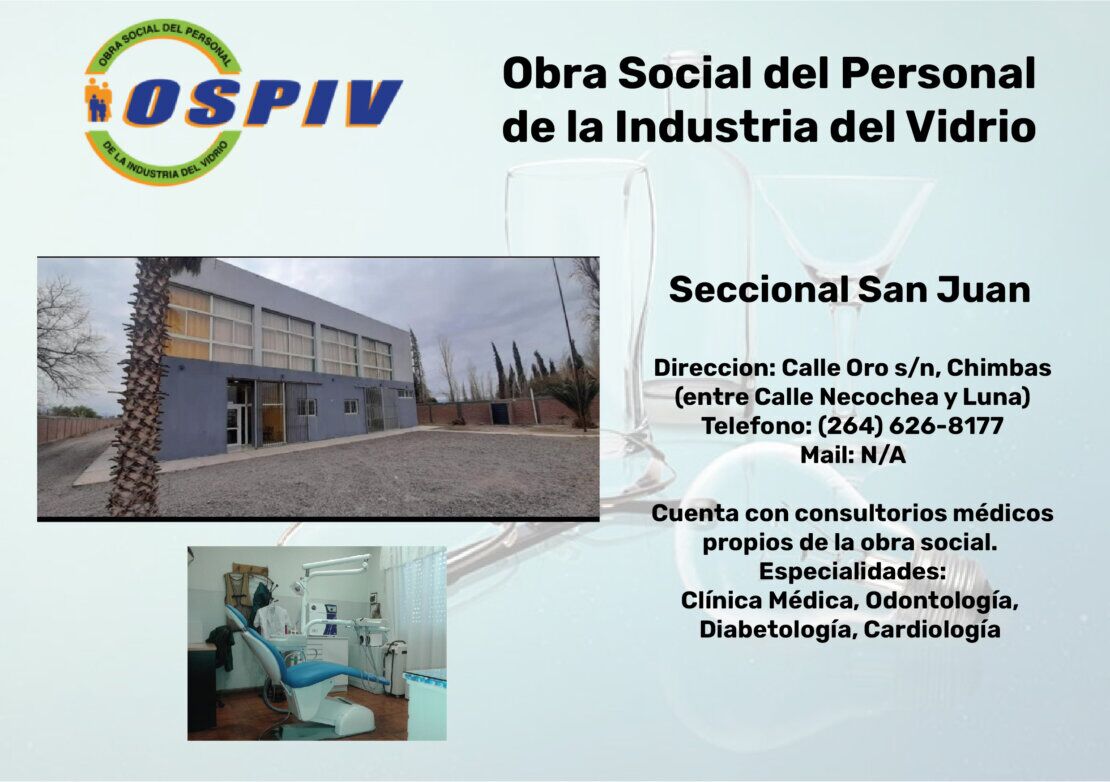 OBRA SOCIAL DEL PERSONAL
OSPIV
DE LA INDUSTRIA DEL VIDRIO

Obra Social del Personal de la Industria del Vidrio

Seccional San Juan

Direccion: Calle Oro s/n, Chimbas (entre Calle Necochea y Luna)
Telefono: (264) 626-8177
Mail: N/A

Cuenta con consultorios médicos propios de la obra social.
Especialidades:
Clínica Médica, Odontología, Diabetología, Cardiología